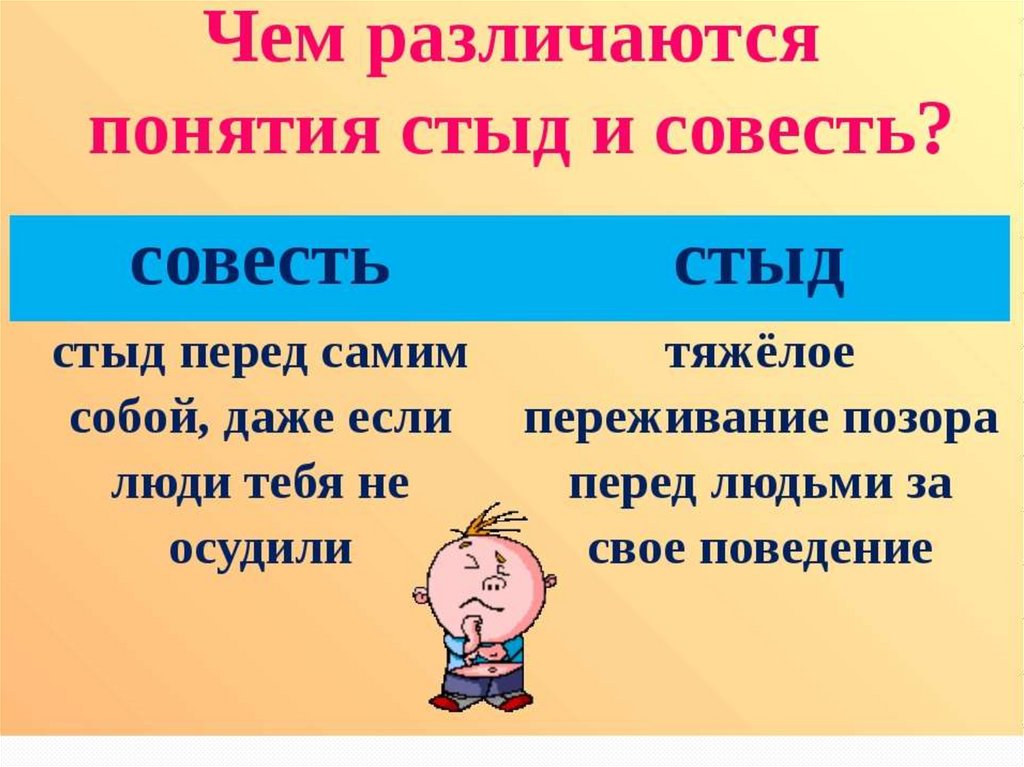 Чем различаются понятия стыд и совесть?

| совесть | стыд |
|---|---|
| стыд перед самим собой, даже если люди тебя не осудили | тяжёлое переживание позора перед людьми за свое поведение |